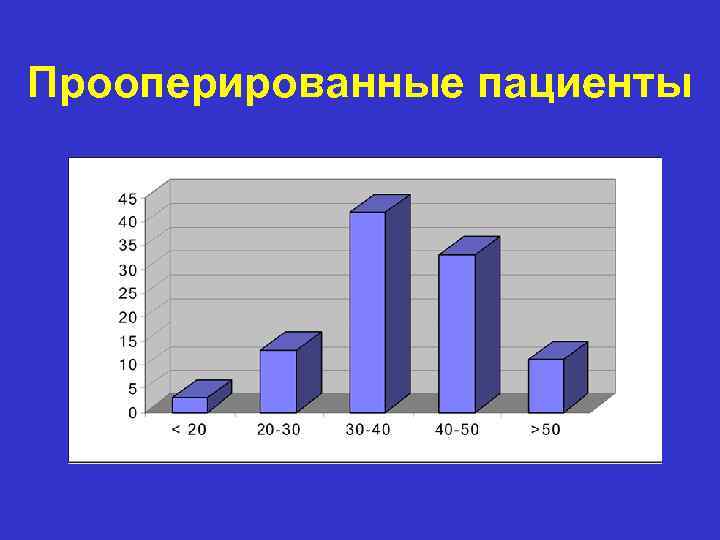 Прооперированные пациенты

45
40
35
30
25
20
15
10
5
0

< 20
20-30
30-40
40-50
>50